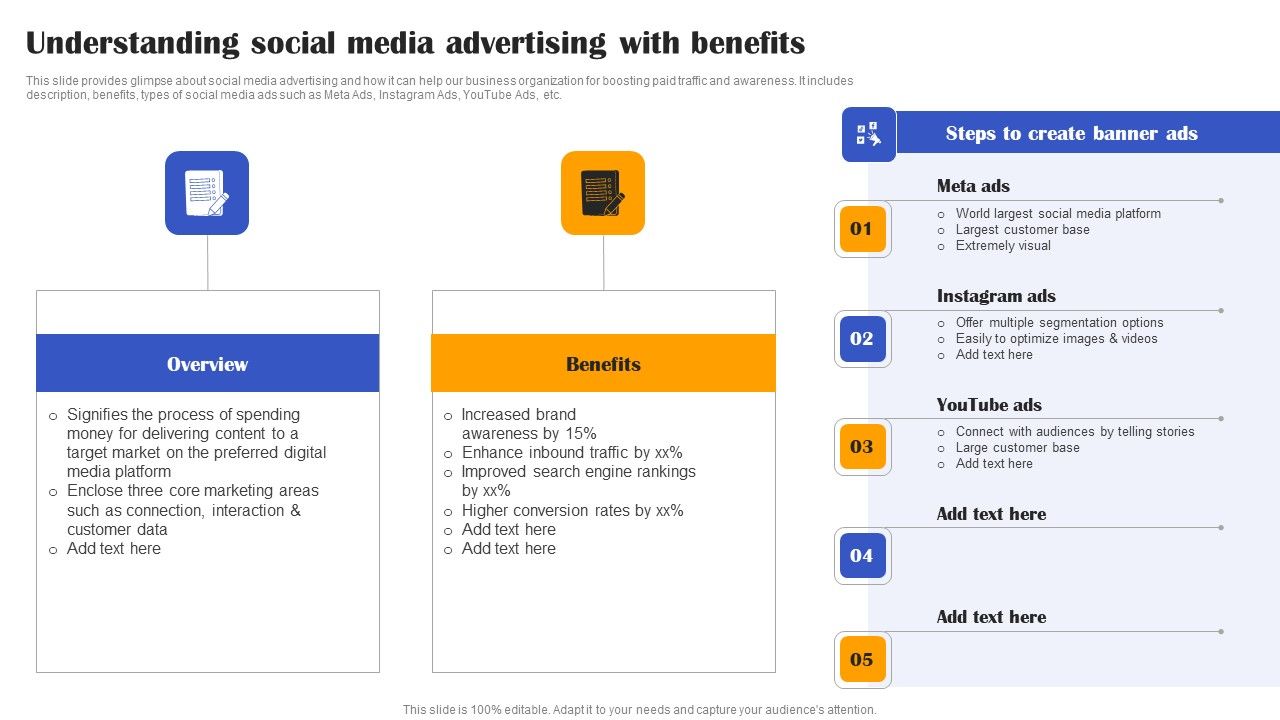 Understanding social media advertising with benefits

This slide provides glimpse about social media advertising and how it can help our business organization for boosting paid traffic and awareness. It includes description, benefits, types of social media ads such as Meta Ads, Instagram Ads, YouTube Ads, etc.

Overview

o Signifies the process of spending money for delivering content to a target market on the preferred digital media platform
o Enclose three core marketing areas such as connection, interaction & customer data
o Add text here

Benefits

o Increased brand awareness by 15%
o Enhance inbound traffic by xx%
o Improved search engine rankings by xx%
o Higher conversion rates by xx%
o Add text here
o Add text here

Steps to create banner ads

01
Meta ads
o World largest social media platform
o Largest customer base
o Extremely visual

02
Instagram ads
o Offer multiple segmentation options
o Easily to optimize images & videos
o Add text here

03
YouTube ads
o Connect with audiences by telling stories
o Large customer base
o Add text here

04
Add text here

05
Add text here

This slide is 100% editable. Adapt it to your needs and capture your audience's attention.